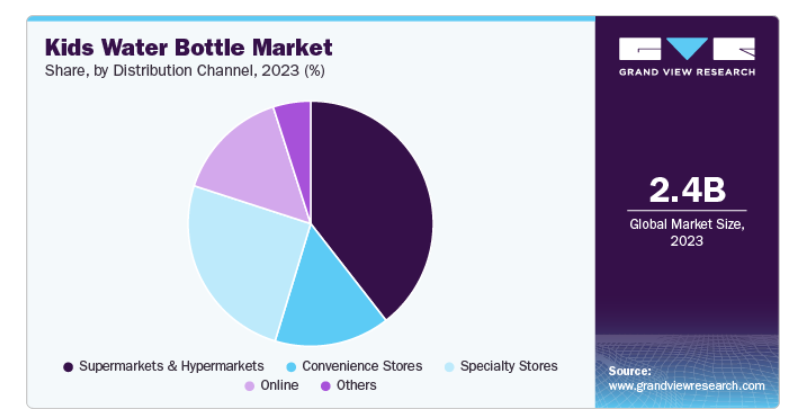 Kids Water Bottle Market
Share, by Distribution Channel, 2023 (%)

Supermarkets & Hypermarkets
Convenience Stores
Specialty Stores
Online
Others

GRAND VIEW RESEARCH

2.4B
Global Market Size, 2023

Source:
www.grandviewresearch.com